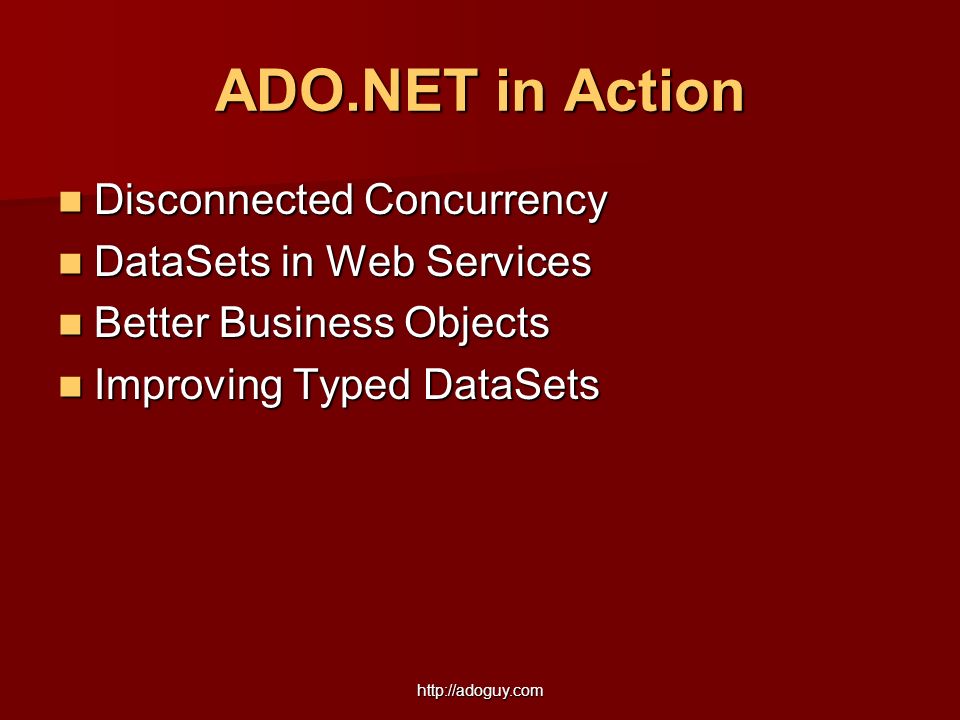 ADO.NET in Action

- Disconnected Concurrency
- DataSets in Web Services
- Better Business Objects
- Improving Typed DataSets

http://adoguy.com